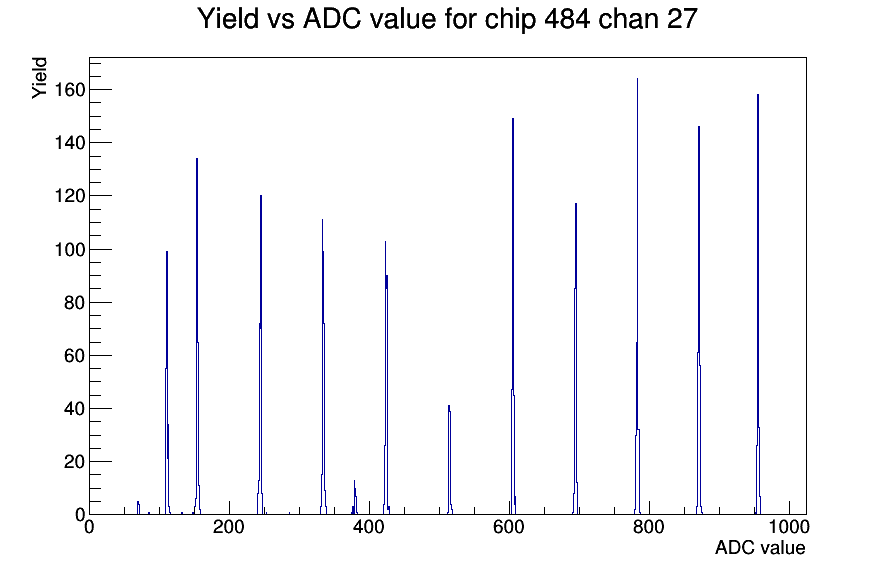 Yield vs ADC value for chip 484 chan 27

Yield

160
140
120
100
80
60
40
20
0

0
200
400
600
800
1000

ADC value